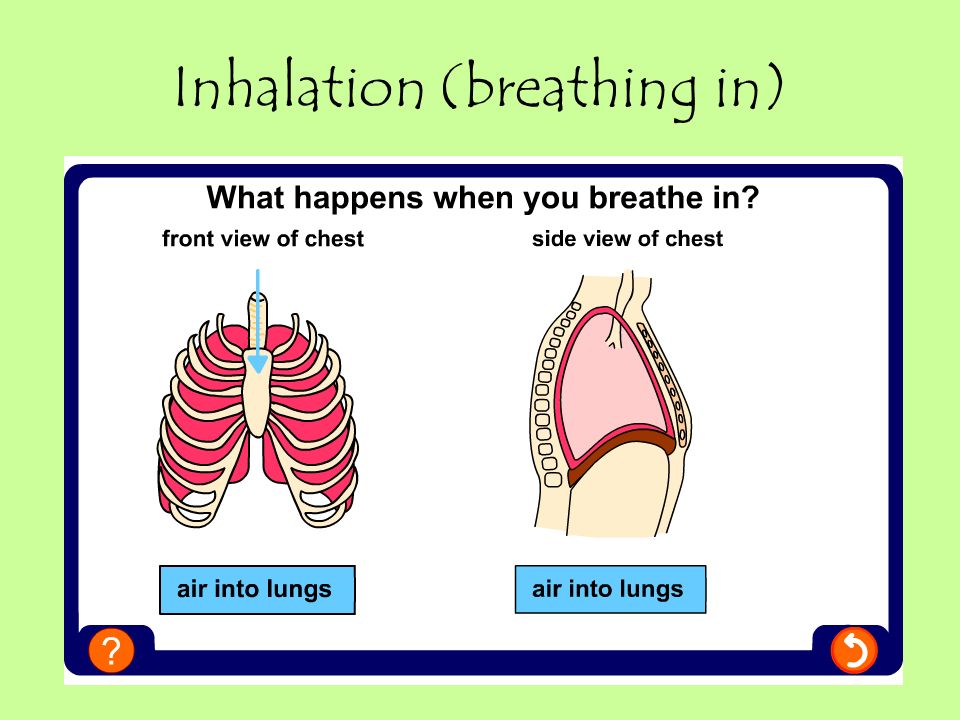 Inhalation (breathing in)

What happens when you breathe in?

front view of chest

side view of chest

air into lungs

air into lungs

?